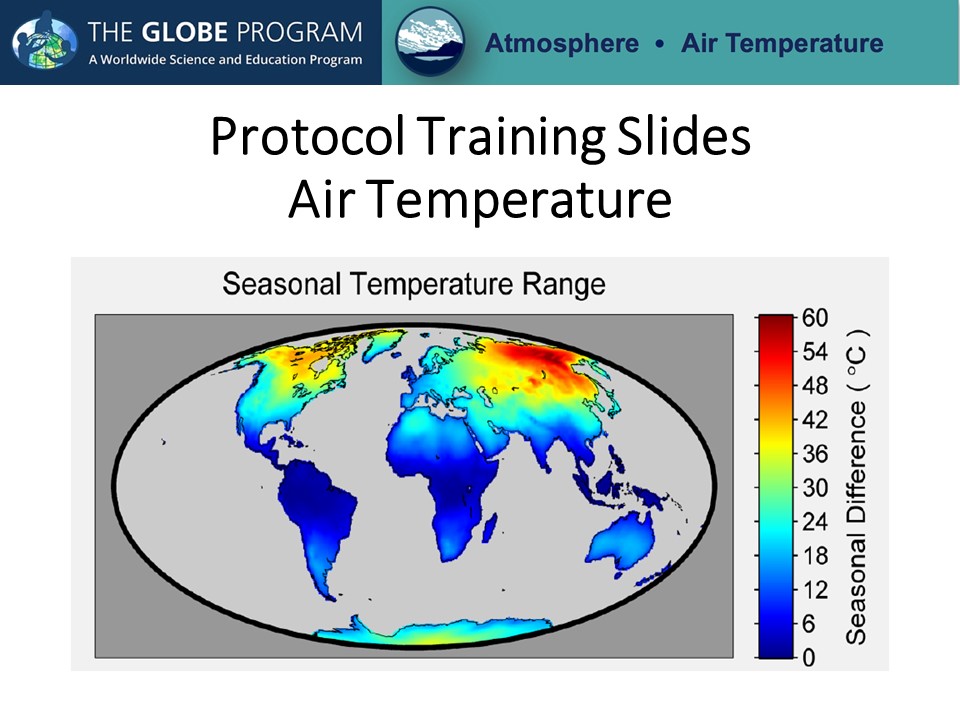 THE GLOBE PROGRAM
A Worldwide Science and Education Program

Atmosphere • Air Temperature

Protocol Training Slides
Air Temperature

Seasonal Temperature Range

60
54
48
42
36
30
24
18
12
6
0

Seasonal Difference ( °C )